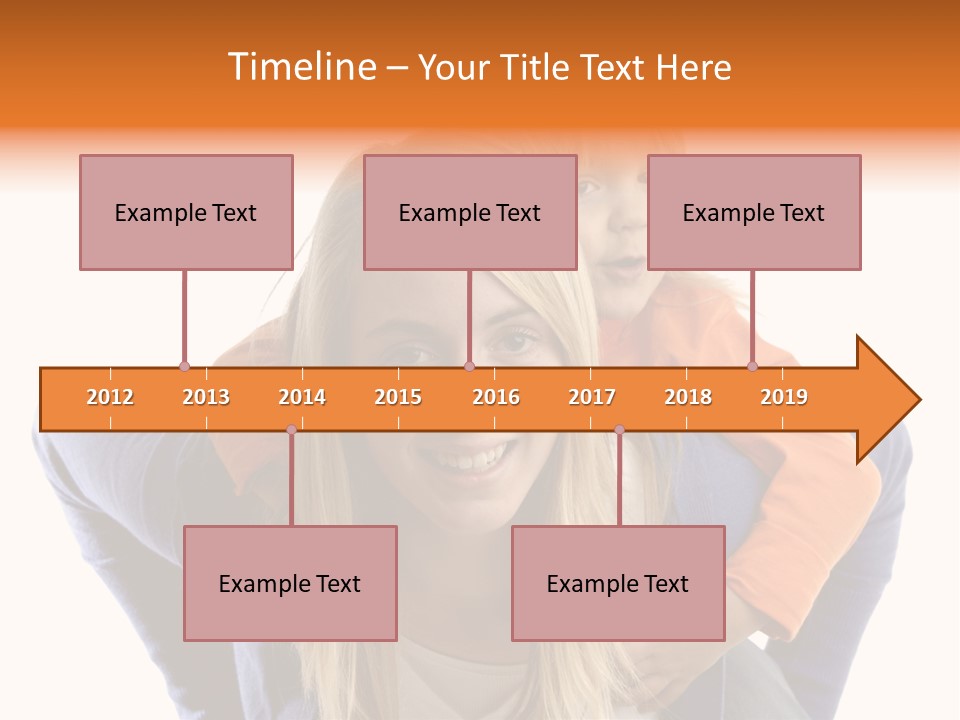 Timeline – Your Title Text Here

Example Text

Example Text

Example Text

2012 2013 2014 2015 2016 2017 2018 2019

Example Text

Example Text